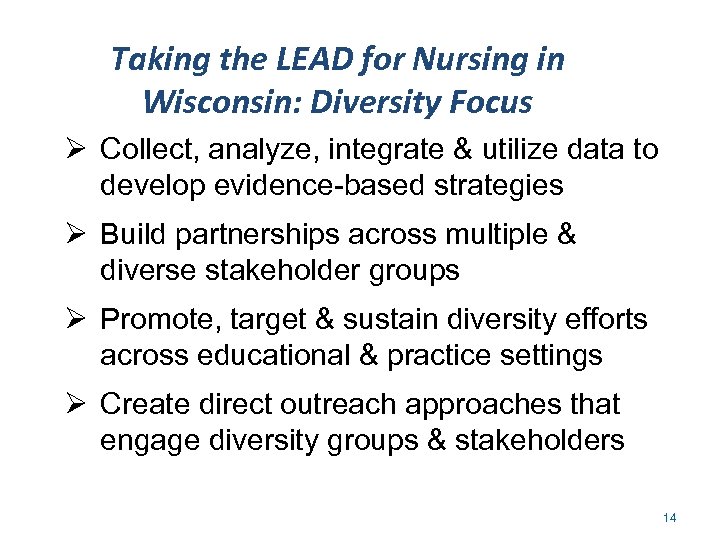 Taking the LEAD for Nursing in Wisconsin: Diversity Focus

➢ Collect, analyze, integrate & utilize data to develop evidence-based strategies

➢ Build partnerships across multiple & diverse stakeholder groups

➢ Promote, target & sustain diversity efforts across educational & practice settings

➢ Create direct outreach approaches that engage diversity groups & stakeholders

14